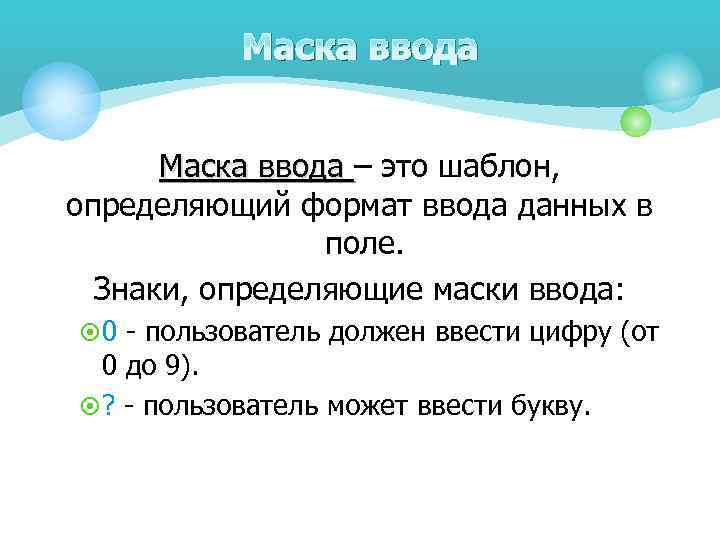 Маска ввода

Маска ввода – это шаблон, определяющий формат ввода данных в поле.

Знаки, определяющие маски ввода:

0 - пользователь должен ввести цифру (от 0 до 9).

? - пользователь может ввести букву.